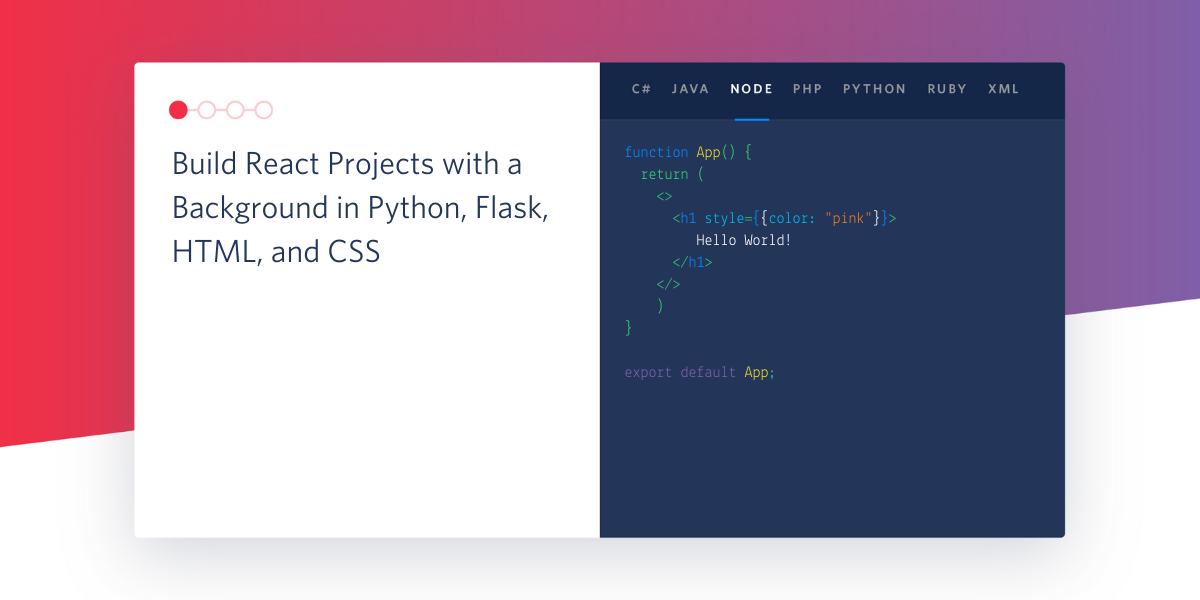 Build React Projects with a Background in Python, Flask, HTML, and CSS

C# JAVA NODE PHP PYTHON RUBY XML

function App() {
  return (
    <>
      <h1 style={{color: "pink"}}>
        Hello World!
      </h1>
    </>
    )
}

export default App;